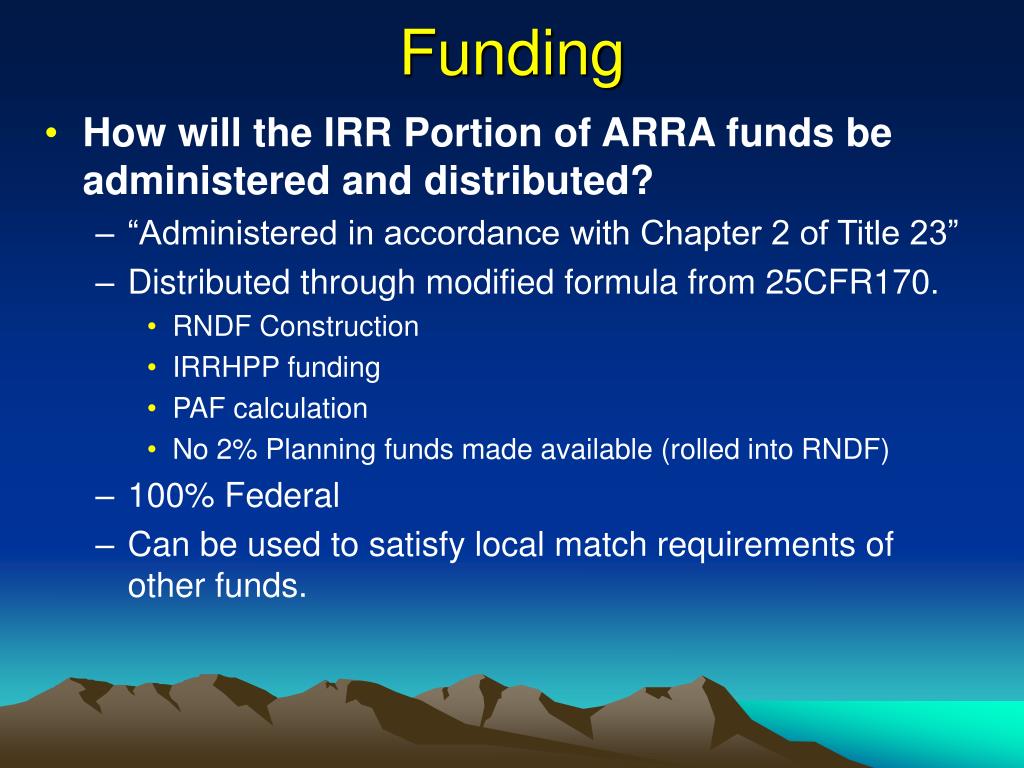 Funding

• How will the IRR Portion of ARRA funds be administered and distributed?
– “Administered in accordance with Chapter 2 of Title 23”
– Distributed through modified formula from 25CFR170.
• RNDF Construction
• IRRHPP funding
• PAF calculation
• No 2% Planning funds made available (rolled into RNDF)
– 100% Federal
– Can be used to satisfy local match requirements of other funds.